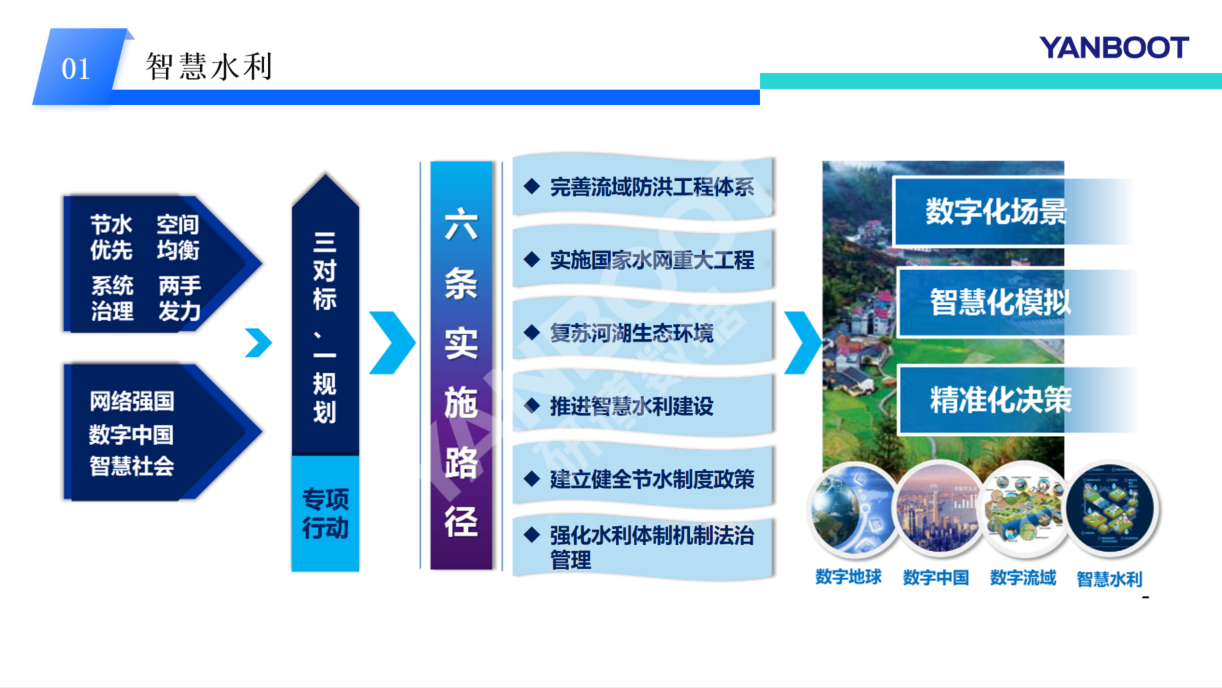 01 智慧水利

YANBOOT

节水优先 空间均衡
系统治理 两手发力

网络强国
数字中国
智慧社会

三对标、一规划

专项行动

六条实施路径

◆ 完善流域防洪工程体系
◆ 实施国家水网重大工程
◆ 复苏河湖生态环境
◆ 推进智慧水利建设
◆ 建立健全节水制度政策
◆ 强化水利体制机制法治管理

数字化场景
智慧化模拟
精准化决策

数字地球 数字中国 数字流域 智慧水利